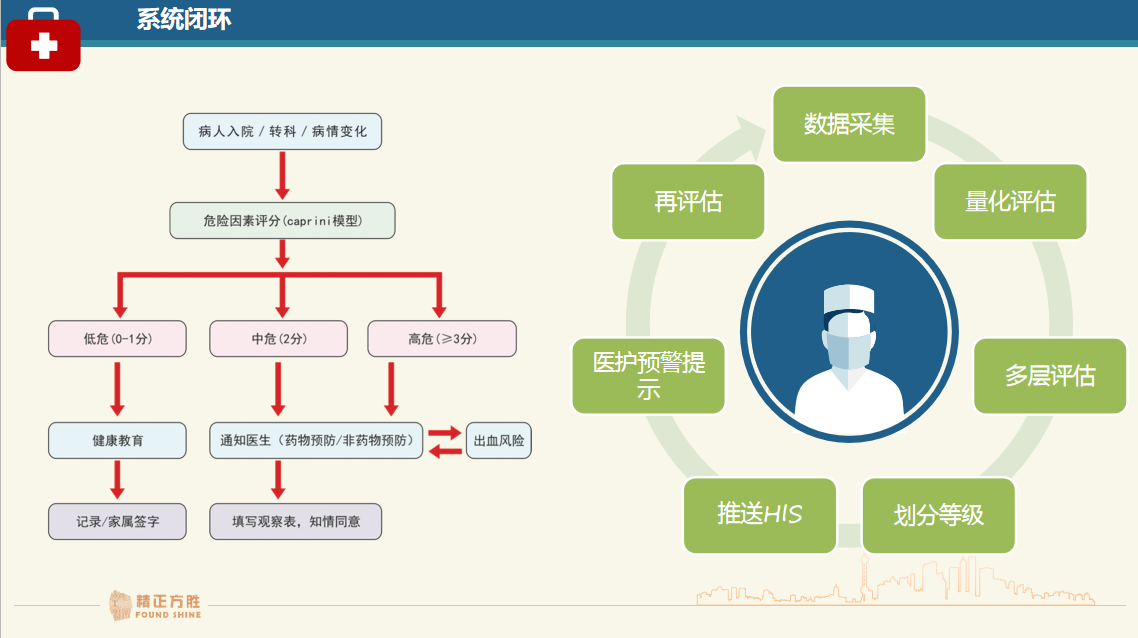 系统闭环

病人入院 / 转科 / 病情变化

危险因素评分(caprini模型)

低危(0-1分)

中危(2分)

高危(≥3分)

健康教育

通知医生（药物预防/非药物预防）

出血风险

记录/家属签字

填写观察表，知情同意

数据采集

量化评估

多层评估

划分等级

推送HIS

医护预警提示

再评估

精正方胜
FOUND SHINE